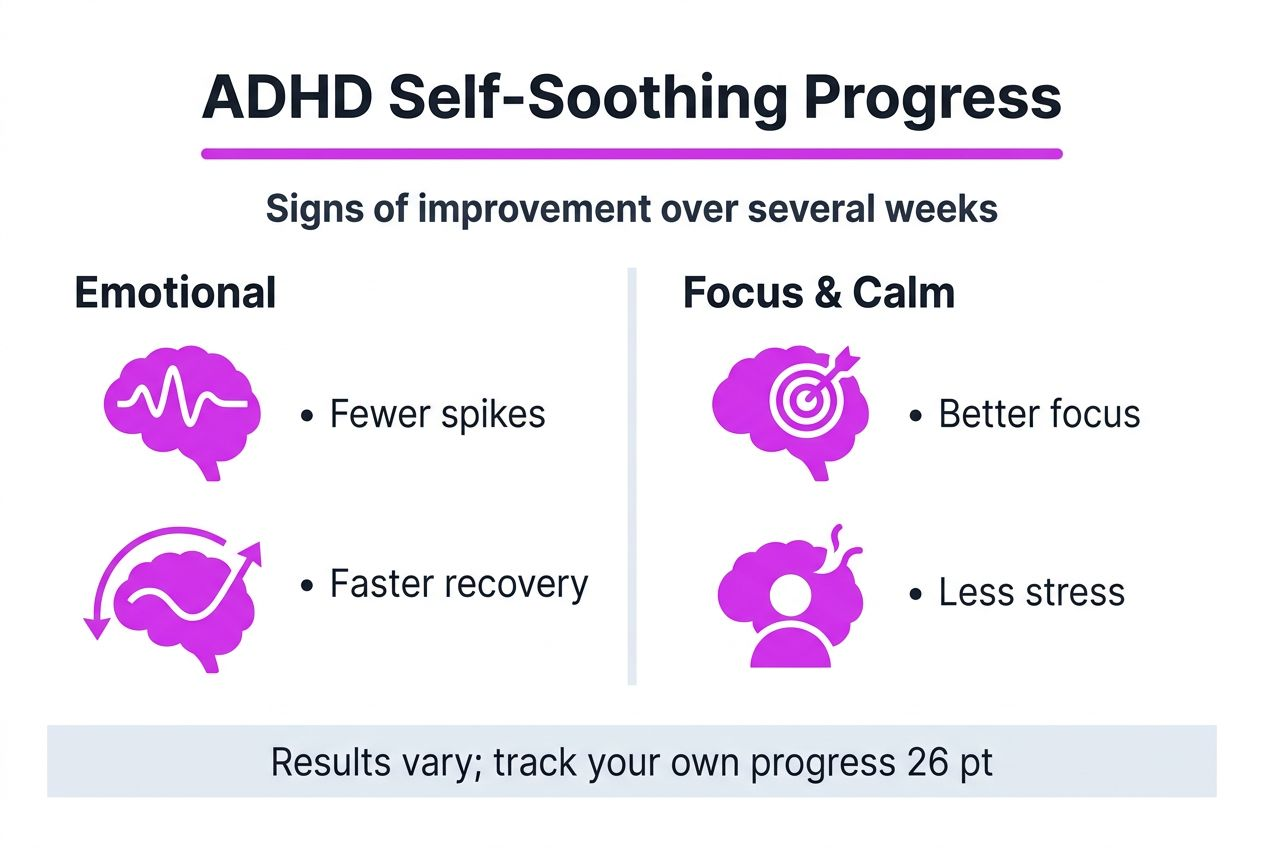 ADHD Self-Soothing Progress

Signs of improvement over several weeks

Emotional

• Fewer spikes

• Faster recovery

Focus & Calm

• Better focus

• Less stress

Results vary; track your own progress 26 pt